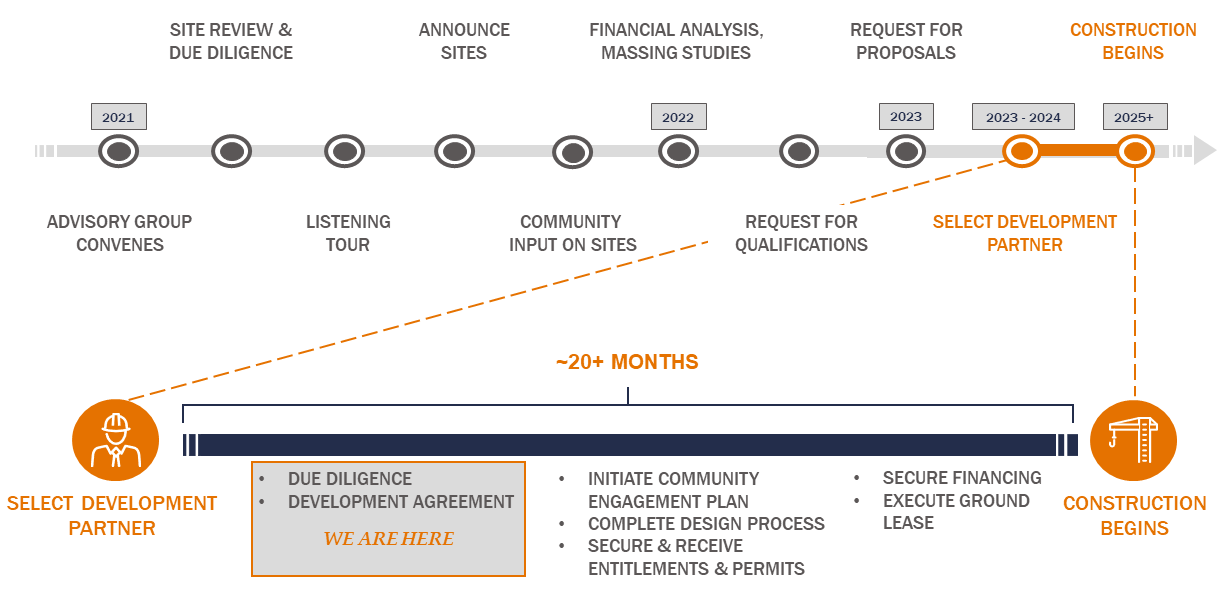 SITE REVIEW & DUE DILIGENCE

ANNOUNCE SITES

FINANCIAL ANALYSIS, MASSING STUDIES

REQUEST FOR PROPOSALS

CONSTRUCTION BEGINS

2021

2022

2023

2023 - 2024

2025+

ADVISORY GROUP CONVENES

LISTENING TOUR

COMMUNITY INPUT ON SITES

REQUEST FOR QUALIFICATIONS

SELECT DEVELOPMENT PARTNER

~20+ MONTHS

SELECT DEVELOPMENT PARTNER

• DUE DILIGENCE
• DEVELOPMENT AGREEMENT

WE ARE HERE

• INITIATE COMMUNITY ENGAGEMENT PLAN
• COMPLETE DESIGN PROCESS
• SECURE & RECEIVE ENTITLEMENTS & PERMITS

• SECURE FINANCING
• EXECUTE GROUND LEASE

CONSTRUCTION BEGINS